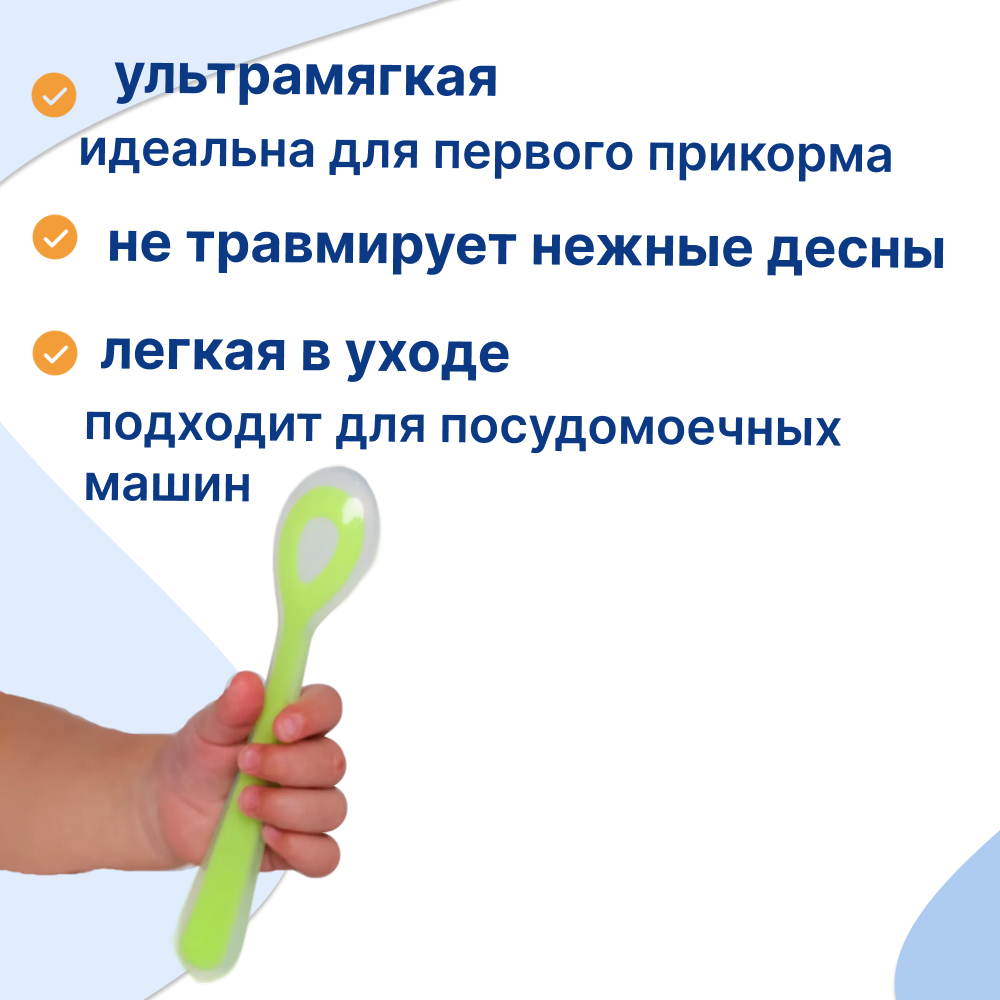 ультрамягкая
идеальна для первого прикорма

не травмирует нежные десны

легкая в уходе
подходит для посудомоечных машин